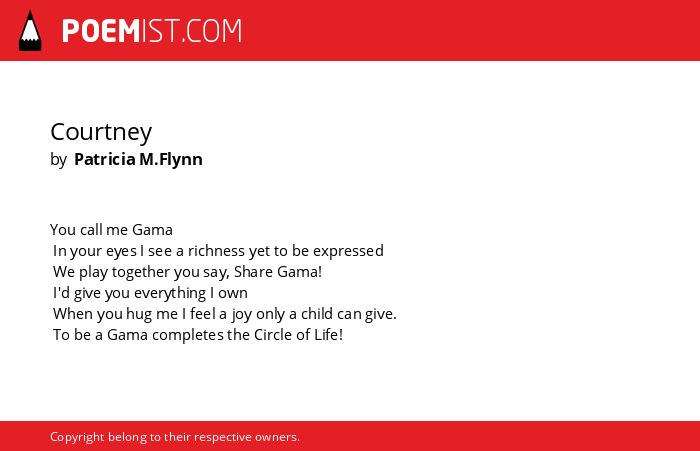 POEMIST.COM

Courtney
by Patricia M.Flynn

You call me Gama
In your eyes I see a richness yet to be expressed
We play together you say, Share Gama!
I'd give you everything I own
When you hug me I feel a joy only a child can give.
To be a Gama completes the Circle of Life!

Copyright belong to their respective owners.